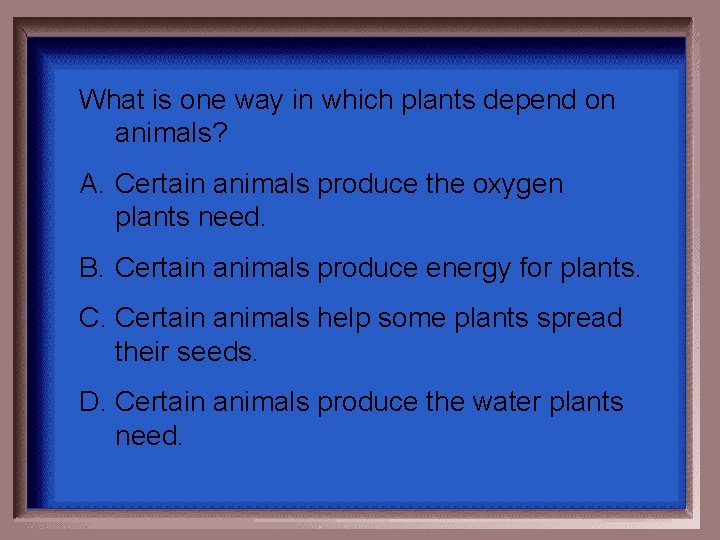 What is one way in which plants depend on animals?

A. Certain animals produce the oxygen plants need.

B. Certain animals produce energy for plants.

C. Certain animals help some plants spread their seeds.

D. Certain animals produce the water plants need.